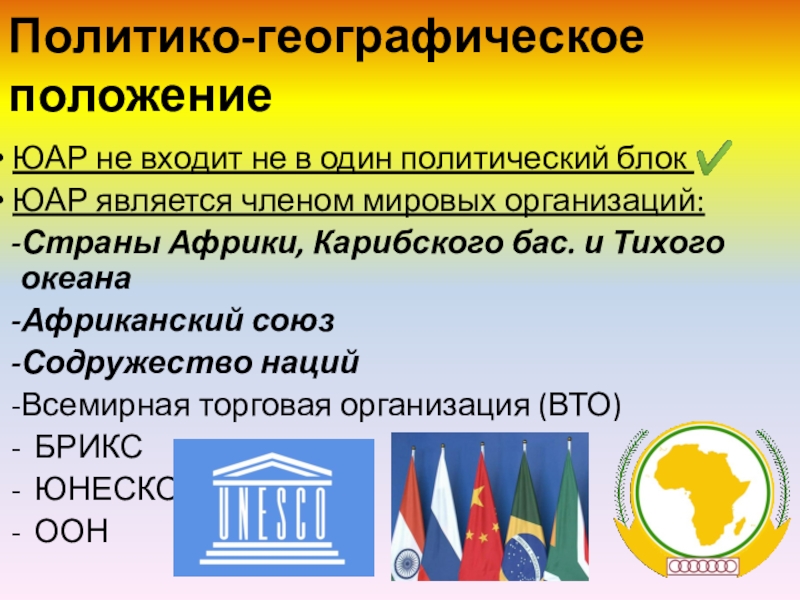 Политико-географическое положение

• ЮАР не входит не в один политический блок

• ЮАР является членом мировых организаций:

-Страны Африки, Карибского бас. и Тихого океана

-Африканский союз

-Содружество наций

-Всемирная торговая организация (ВТО)

- БРИКС

- ЮНЕСКО

- ООН

UNESCO